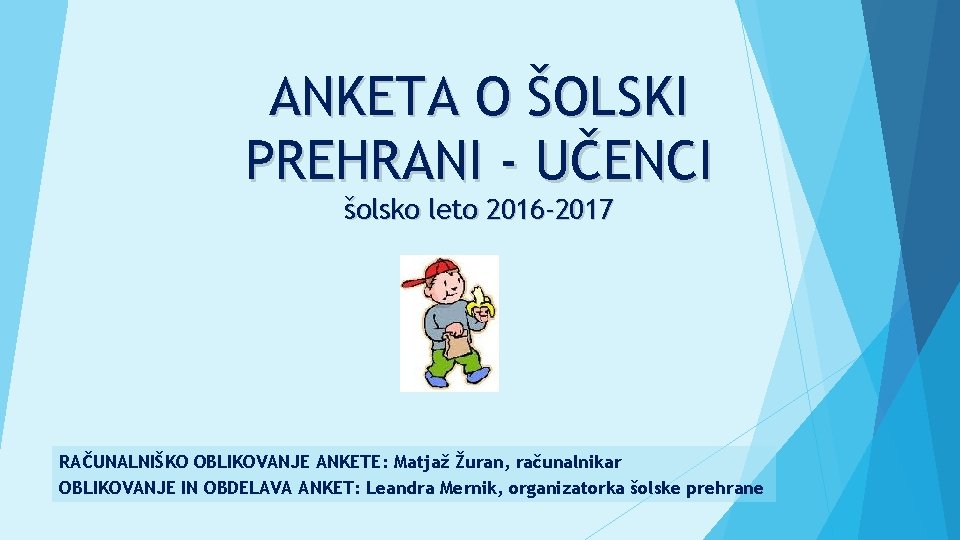 ANKETA O ŠOLSKI PREHRANI - UČENCI

šolsko leto 2016-2017

RAČUNALNIŠKO OBLIKOVANJE ANKETE: Matjaž Žuran, računalnikar
OBLIKOVANJE IN OBDELAVA ANKET: Leandra Mernik, organizatorka šolske prehrane